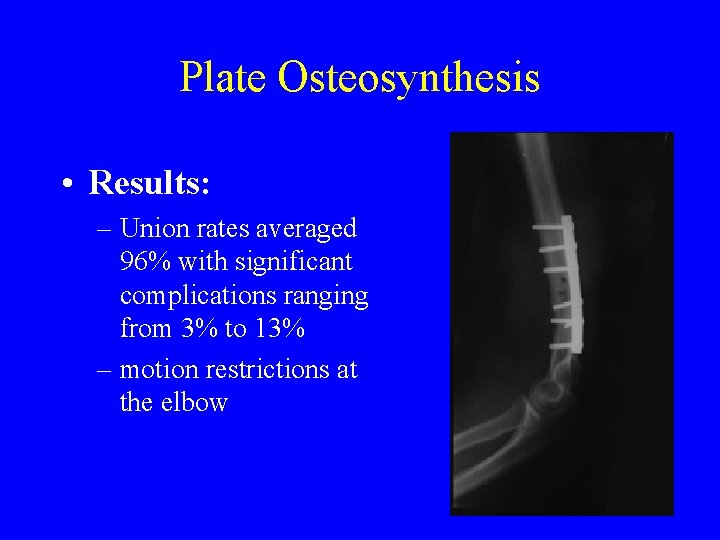 Plate Osteosynthesis

• Results:

– Union rates averaged 96% with significant complications ranging from 3% to 13%

– motion restrictions at the elbow